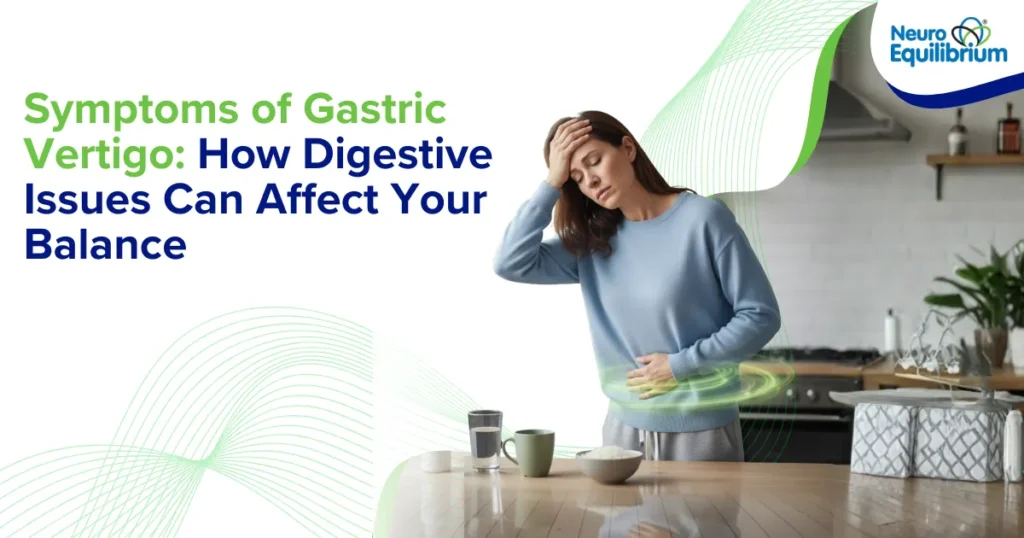 Neuro Equilibrium

Symptoms of Gastric Vertigo: How Digestive Issues Can Affect Your Balance